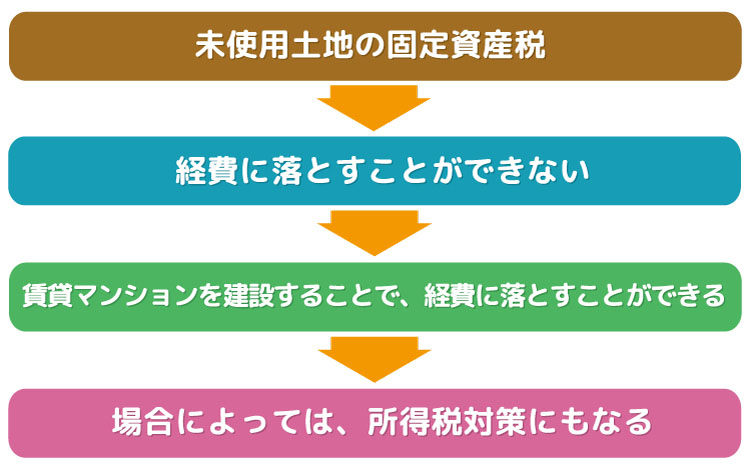 未使用土地の固定資産税

経費に落とすことができない

賃貸マンションを建設することで、経費に落とすことができる

場合によっては、所得税対策にもなる